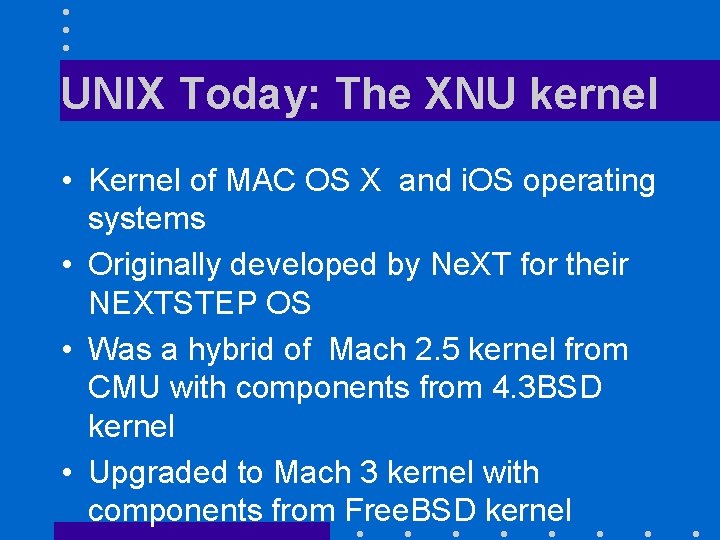 UNIX Today: The XNU kernel

• Kernel of MAC OS X and iOS operating systems
• Originally developed by NeXT for their NEXTSTEP OS
• Was a hybrid of Mach 2.5 kernel from CMU with components from 4.3BSD kernel
• Upgraded to Mach 3 kernel with components from FreeBSD kernel